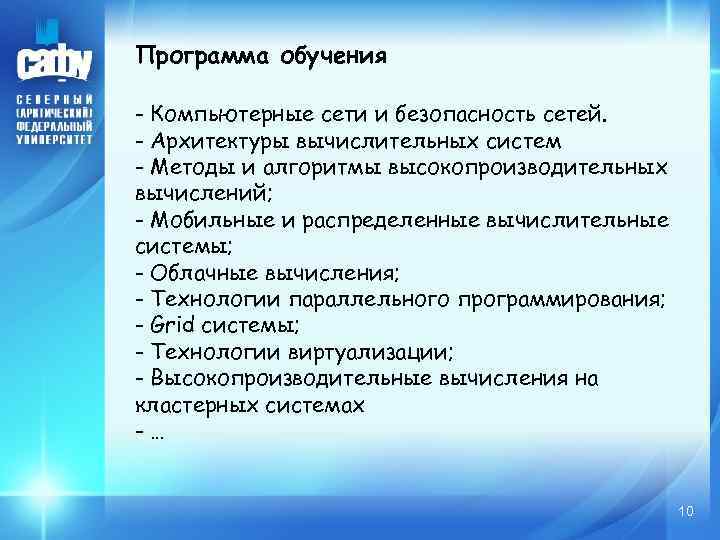 САФУ
СЕВЕРНЫЙ
(АРКТИЧЕСКИЙ)
ФЕДЕРАЛЬНЫЙ
УНИВЕРСИТЕТ

Программа обучения

- Компьютерные сети и безопасность сетей.
- Архитектуры вычислительных систем
- Методы и алгоритмы высокопроизводительных вычислений;
- Мобильные и распределенные вычислительные системы;
- Облачные вычисления;
- Технологии параллельного программирования;
- Grid системы;
- Технологии виртуализации;
- Высокопроизводительные вычисления на кластерных системах
- …

10